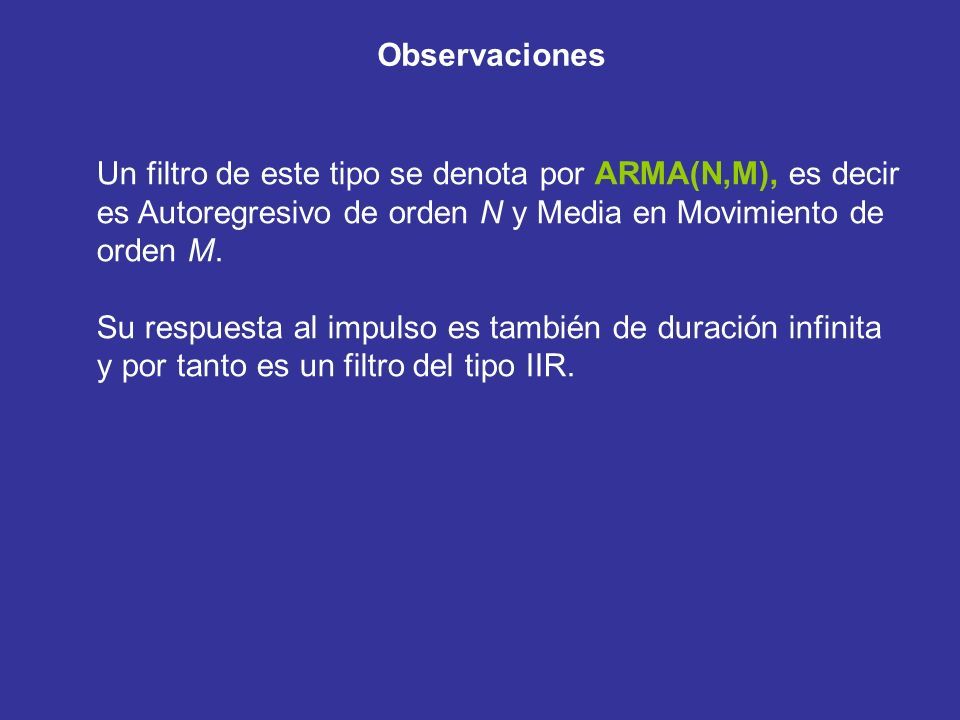 Observaciones

Un filtro de este tipo se denota por ARMA(N,M), es decir es Autoregresivo de orden $N$ y Media en Movimiento de orden $M$.

Su respuesta al impulso es también de duración infinita y por tanto es un filtro del tipo IIR.